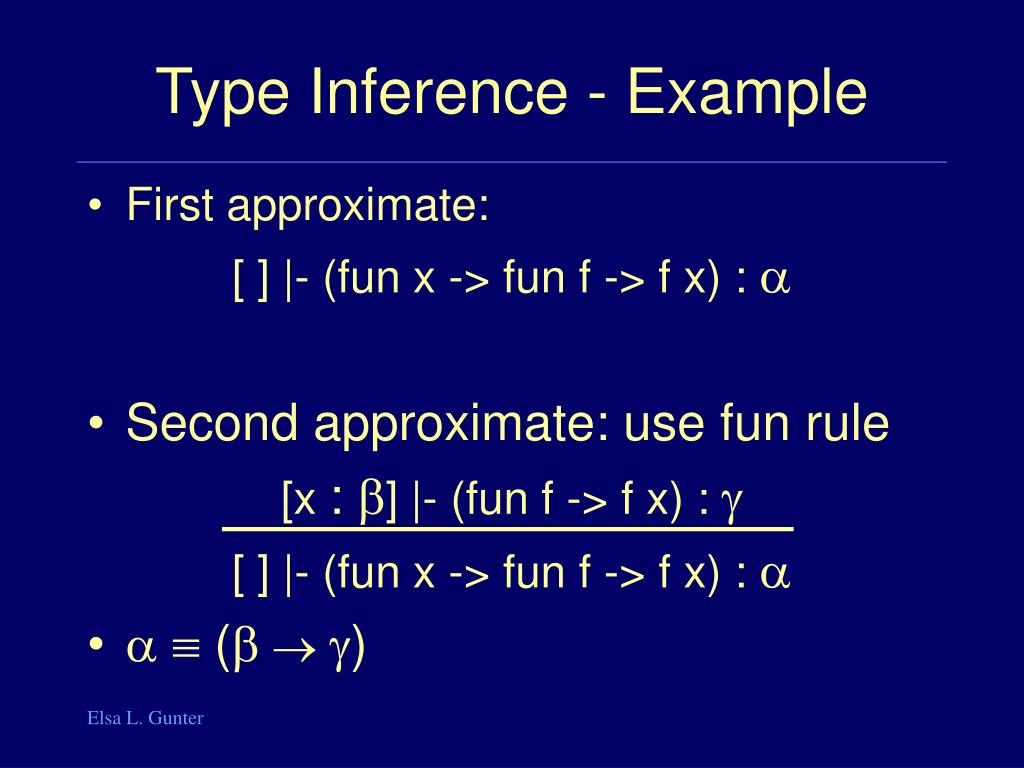 Type Inference - Example

• First approximate:

[ ] |- (fun x -> fun f -> f x) : $\alpha$

• Second approximate: use fun rule

[x : $\beta$] |- (fun f -> f x) : $\gamma$

[ ] |- (fun x -> fun f -> f x) : $\alpha$

• $\alpha \equiv (\beta \rightarrow \gamma)$

Elsa L. Gunter